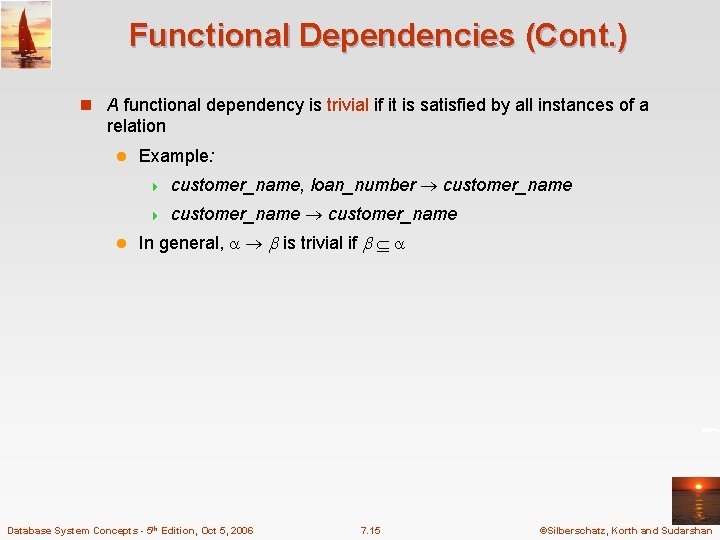 Functional Dependencies (Cont.)

A functional dependency is trivial if it is satisfied by all instances of a relation

Example:

customer_name, loan_number $\rightarrow$ customer_name

customer_name $\rightarrow$ customer_name

In general, $\alpha \rightarrow \beta$ is trivial if $\beta \subseteq \alpha$

Database System Concepts - 5$^{th}$ Edition, Oct 5, 2006

7.15

©Silberschatz, Korth and Sudarshan